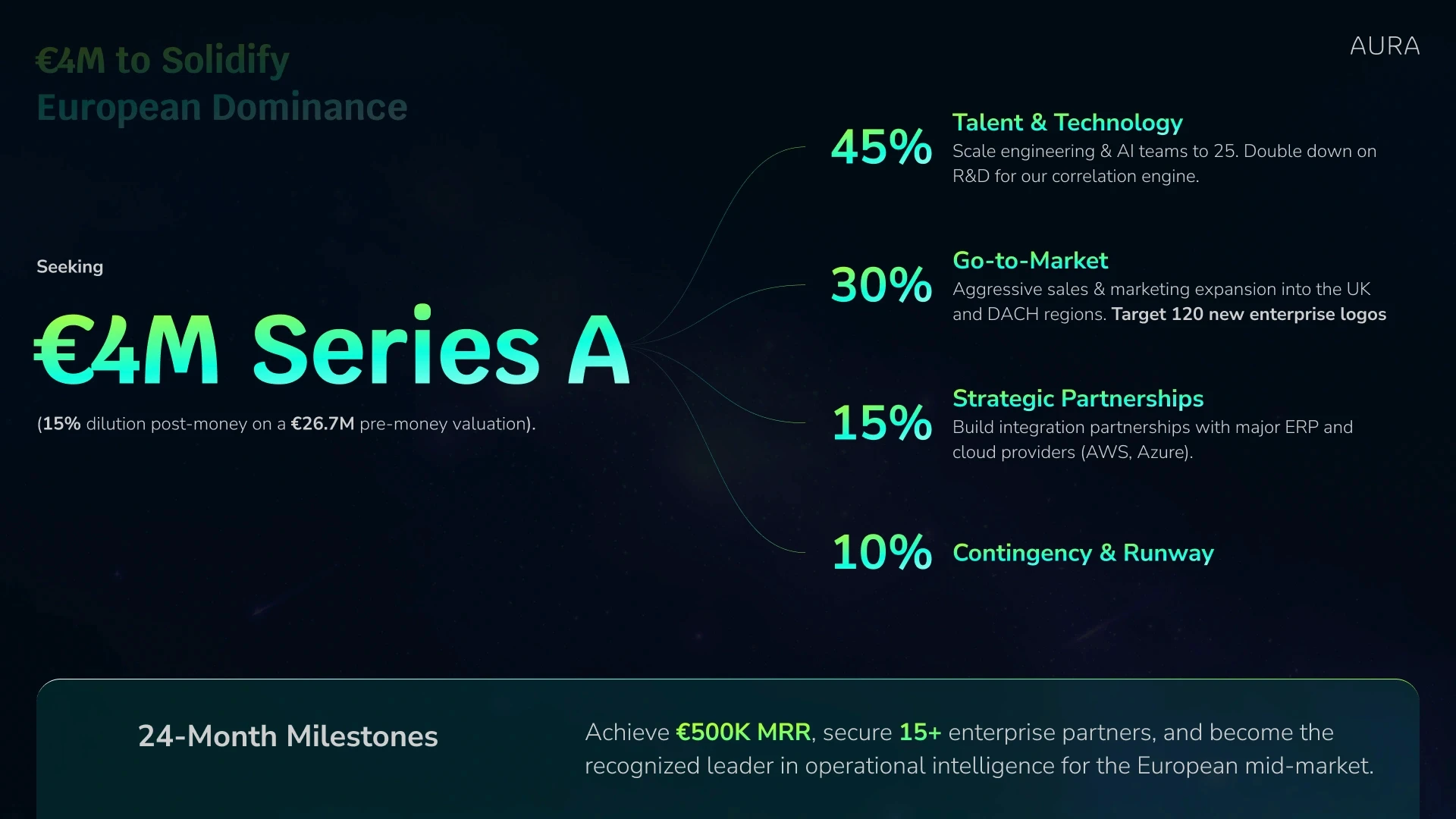 €4M to Solidify
European Dominance

AURA

Seeking

€4M Series A

(15% dilution post-money on a €26.7M pre-money valuation).

45% Talent & Technology
Scale engineering & AI teams to 25. Double down on R&D for our correlation engine.

30% Go-to-Market
Aggressive sales & marketing expansion into the UK and DACH regions. Target 120 new enterprise logos

15% Strategic Partnerships
Build integration partnerships with major ERP and cloud providers (AWS, Azure).

10% Contingency & Runway

24-Month Milestones

Achieve €500K MRR, secure 15+ enterprise partners, and become the recognized leader in operational intelligence for the European mid-market.